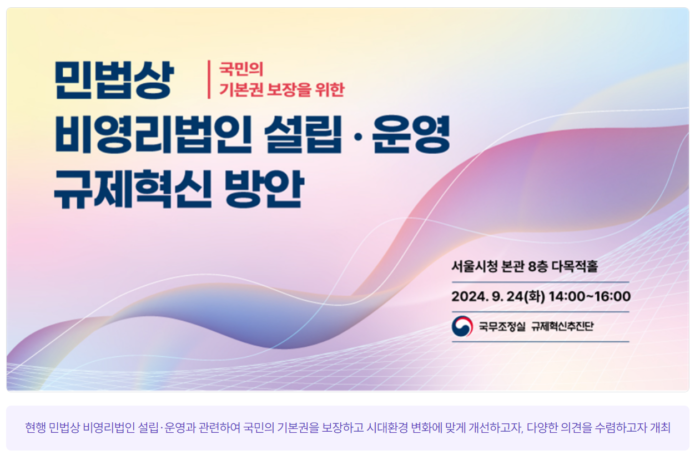 민법상

국민의
기본권 보장을 위한

비영리법인 설립 · 운영
규제혁신 방안

서울시청 본관 8층 다목적홀

2024. 9. 24(화) 14:00~16:00

국무조정실 규제혁신추진단

현행 민법상 비영리법인 설립·운영과 관련하여 국민의 기본권을 보장하고 시대환경 변화에 맞게 개선하고자, 다양한 의견을 수렴하고자 개최